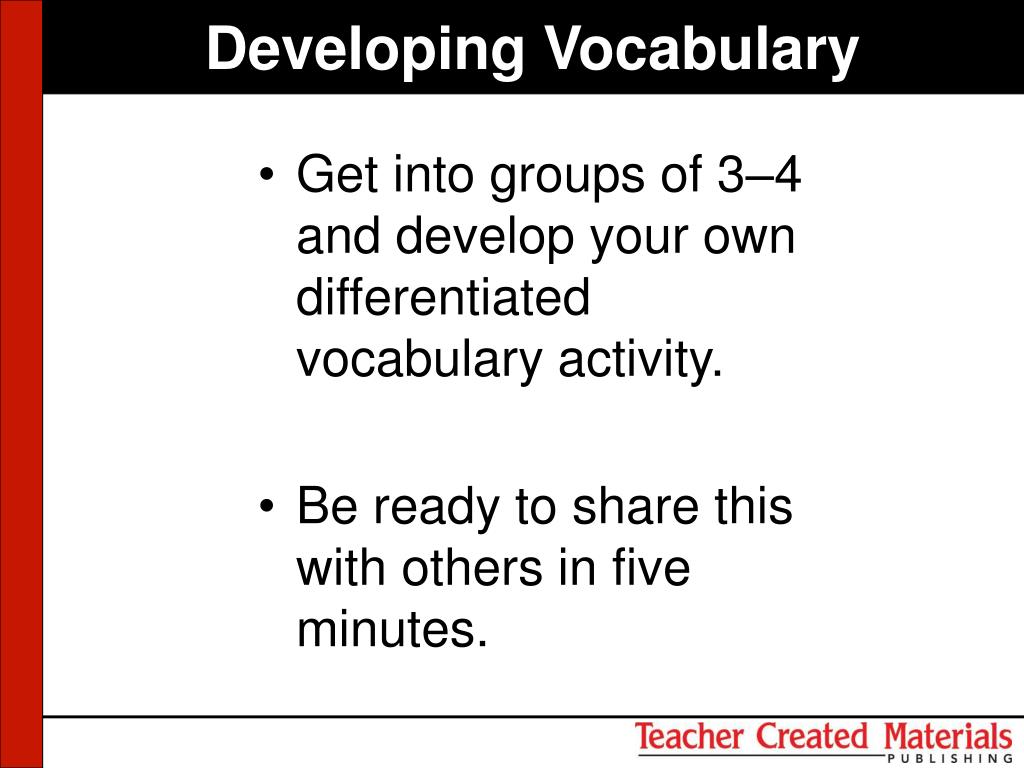 Developing Vocabulary

• Get into groups of 3–4 and develop your own differentiated vocabulary activity.

• Be ready to share this with others in five minutes.

Teacher Created Materials
PUBLISHING